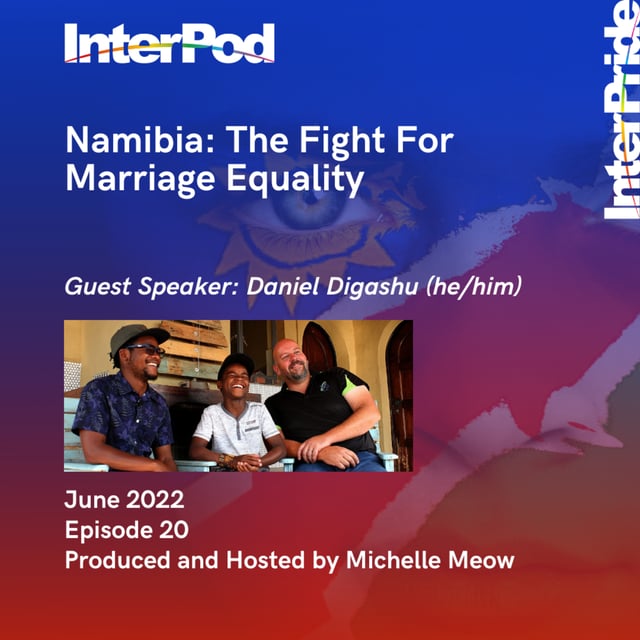 InterPod

InterPride

Namibia: The Fight For Marriage Equality

Guest Speaker: Daniel Digashu (he/him)

June 2022
Episode 20
Produced and Hosted by Michelle Meow